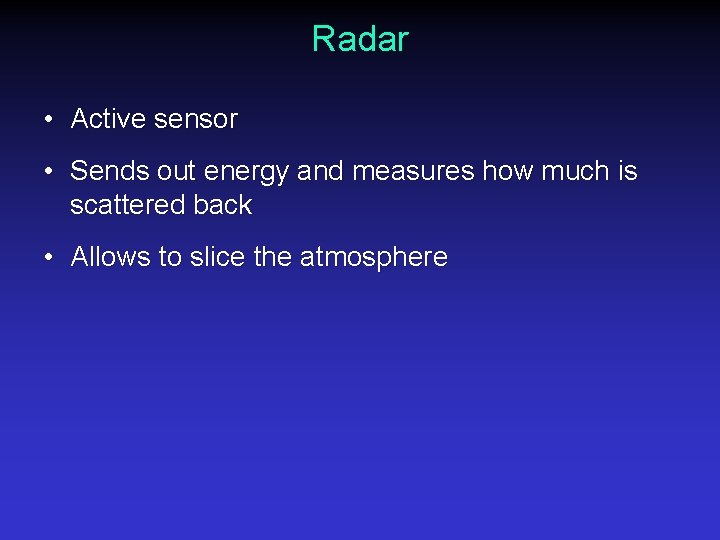 Radar

• Active sensor

• Sends out energy and measures how much is scattered back

• Allows to slice the atmosphere